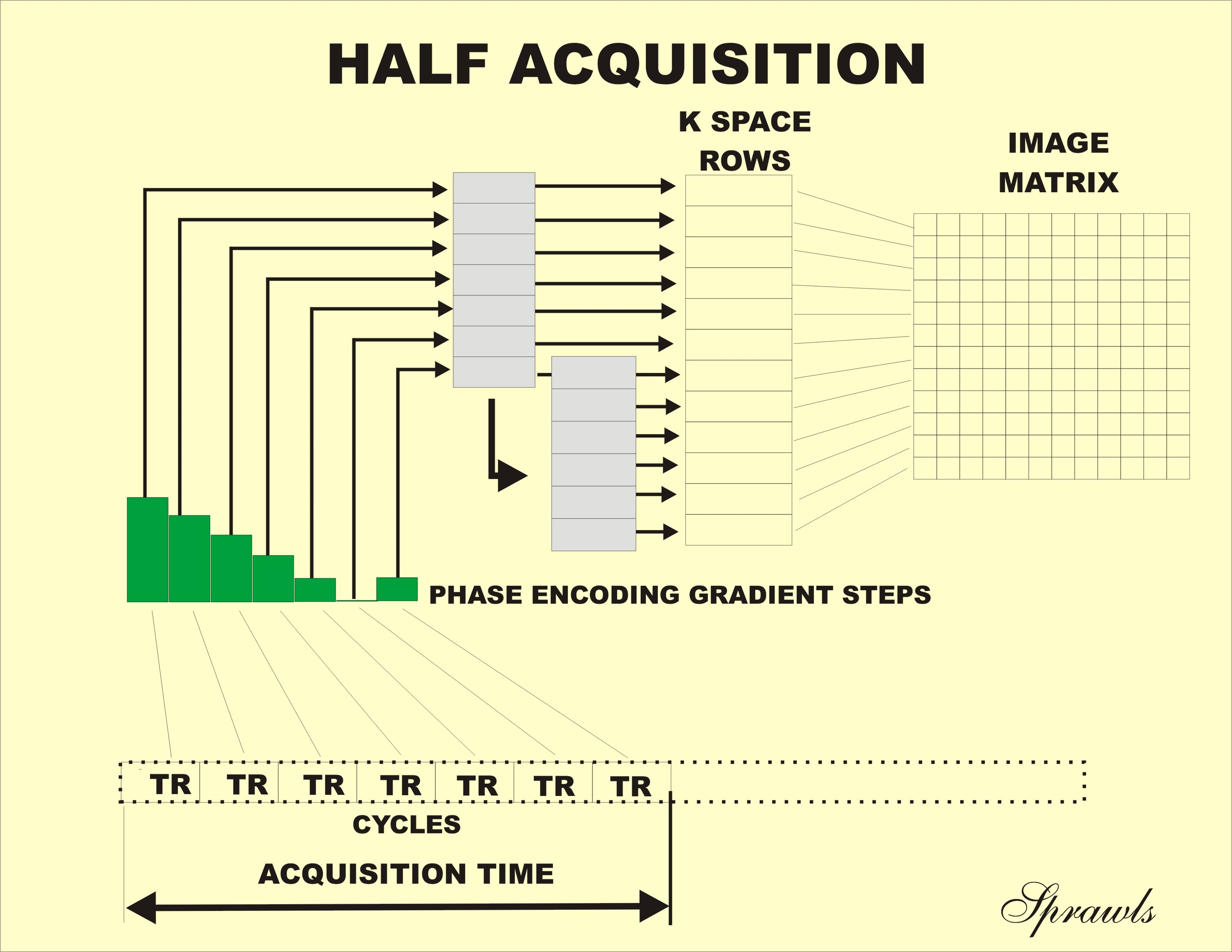 HALF ACQUISITION

K SPACE
ROWS

IMAGE
MATRIX

PHASE ENCODING GRADIENT STEPS

TR TR TR TR TR TR TR

CYCLES

ACQUISITION TIME

Sprawls